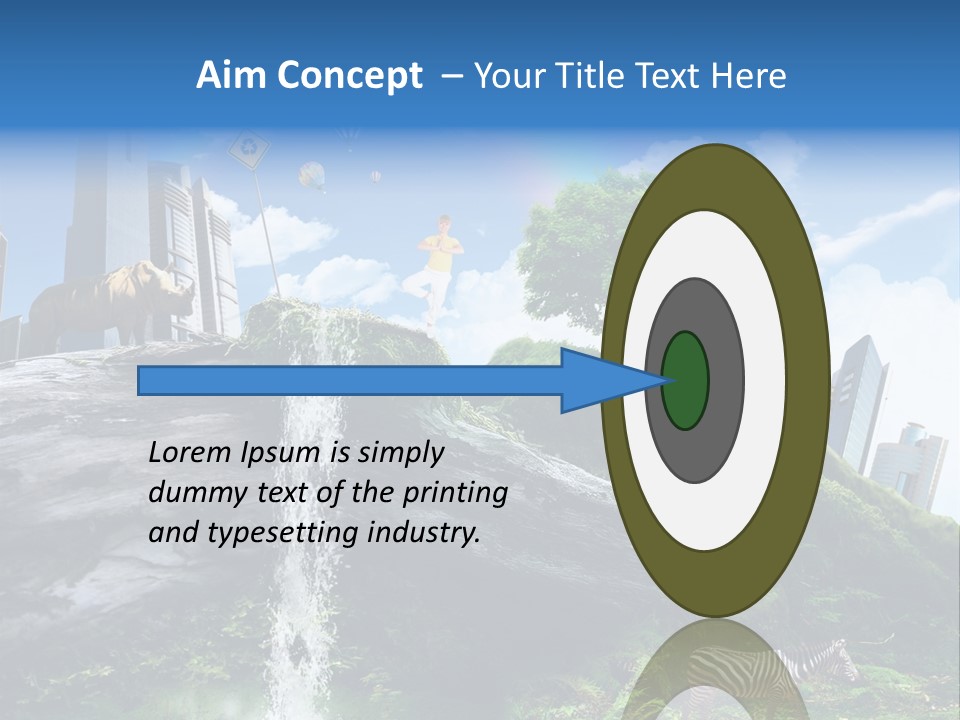 Aim Concept – Your Title Text Here

Lorem Ipsum is simply dummy text of the printing and typesetting industry.